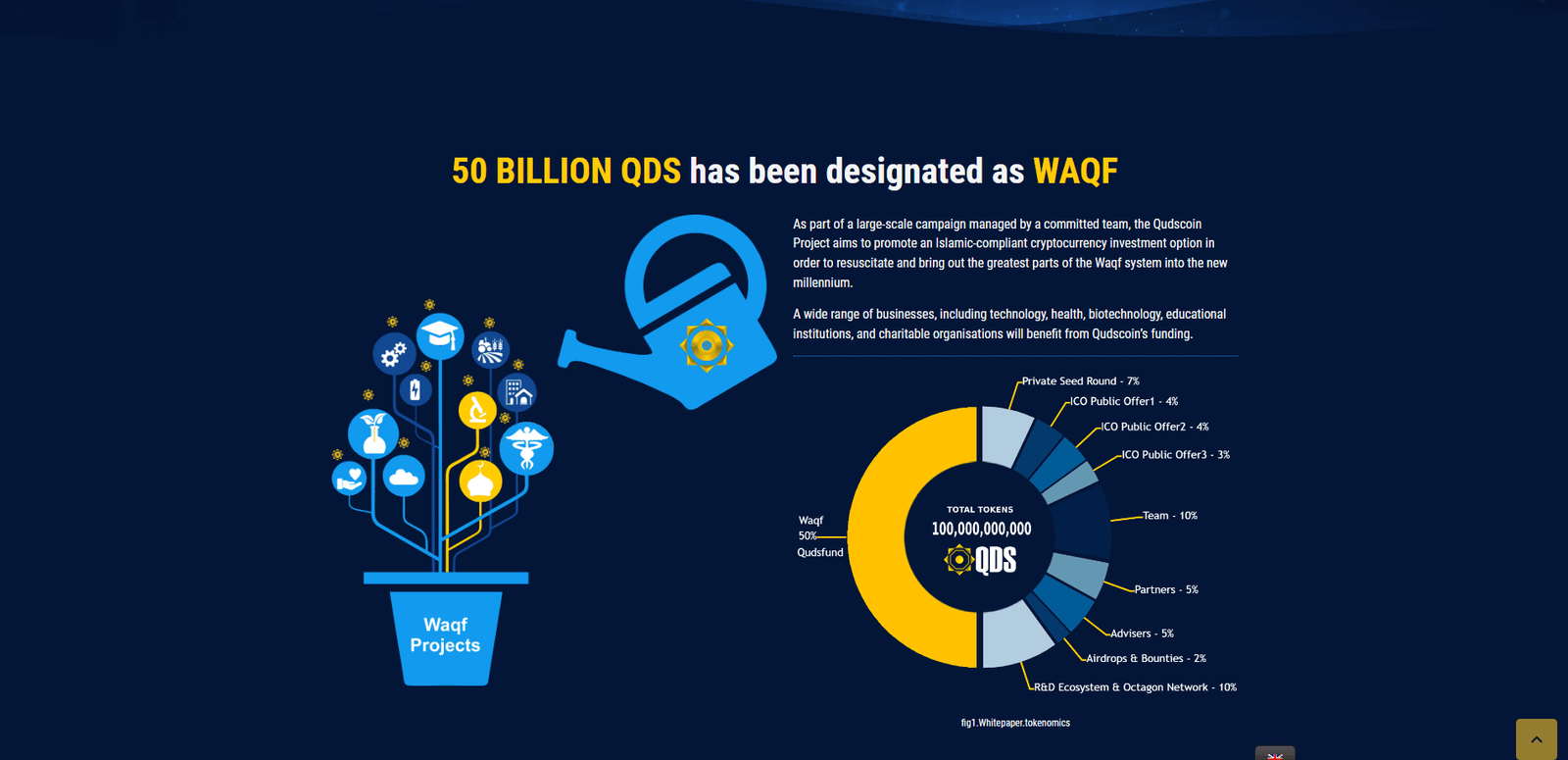 50 BILLION QDS has been designated as WAQF

As part of a large-scale campaign managed by a committed team, the Qudscoin Project aims to promote an Islamic-compliant cryptocurrency investment option in order to resuscitate and bring out the greatest parts of the Waqf system into the new millennium.

A wide range of businesses, including technology, health, biotechnology, educational institutions, and charitable organisations will benefit from Qudscoin's funding.

Waqf Projects

Private Seed Round - 7%
ICO Public Offer1 - 4%
ICO Public Offer2 - 4%
ICO Public Offer3 - 3%
Team - 10%
Partners - 5%
Advisers - 5%
Airdrops & Bounties - 2%
R&D Ecosystem & Octagon Network - 10%
Waqf 50% Qudsfund

TOTAL TOKENS
100,000,000,000
QDS

fig1.Whitepaper.tokenomics